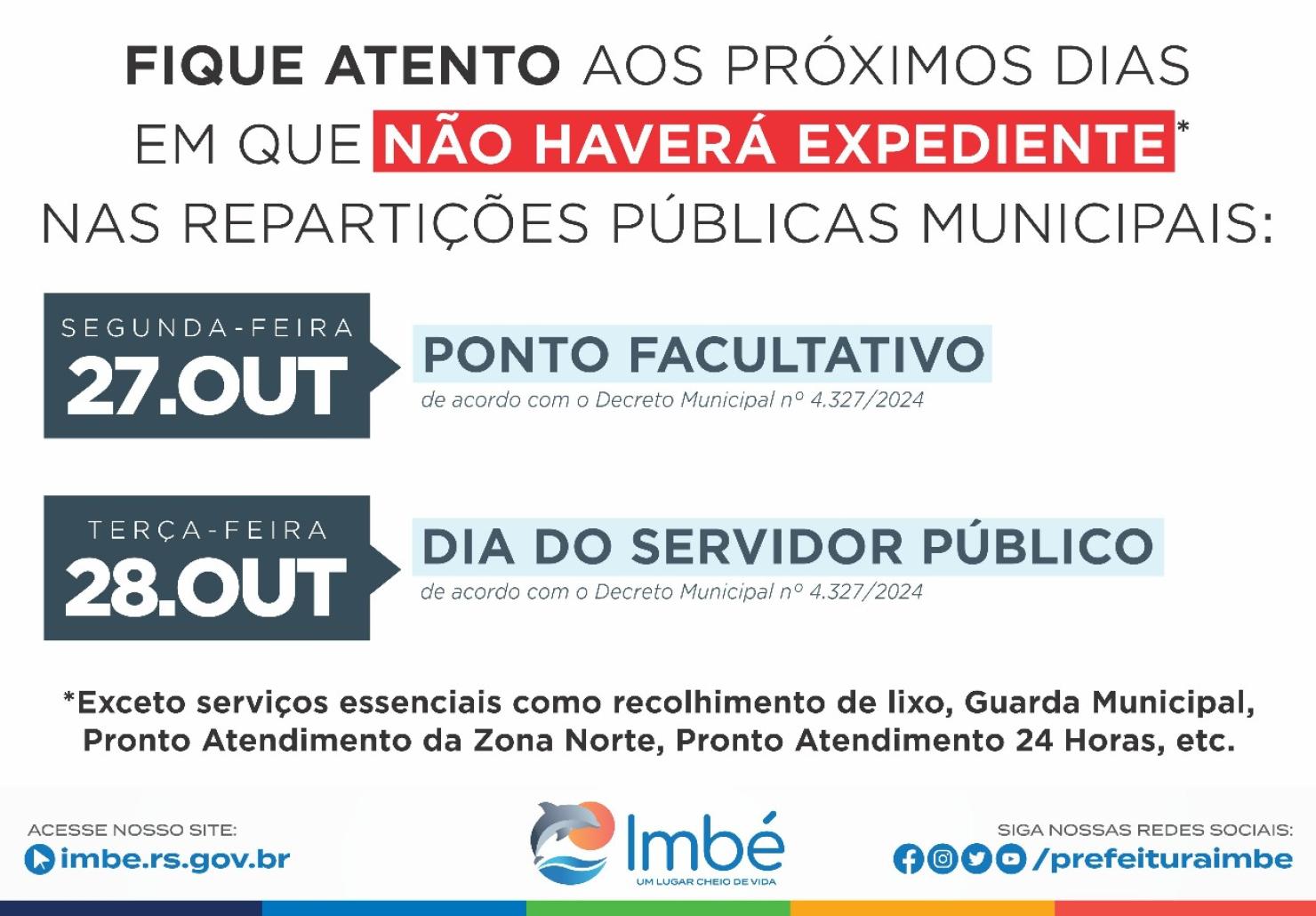 FIQUE ATENTO AOS PRÓXIMOS DIAS EM QUE NÃO HAVERÁ EXPEDIENTE* NAS REPARTIÇÕES PÚBLICAS MUNICIPAIS:

SEGUNDA-FEIRA
27.OUT

PONTO FACULTATIVO
de acordo com o Decreto Municipal nº 4.327/2024

TERÇA-FEIRA
28.OUT

DIA DO SERVIDOR PÚBLICO
de acordo com o Decreto Municipal nº 4.327/2024

*Exceto serviços essenciais como recolhimento de lixo, Guarda Municipal, Pronto Atendimento da Zona Norte, Pronto Atendimento 24 Horas, etc.

ACESSE NOSSO SITE:
imbe.rs.gov.br

Imbé
UM LUGAR CHEIO DE VIDA

SIGA NOSSAS REDES SOCIAIS:
/prefeituraimbe